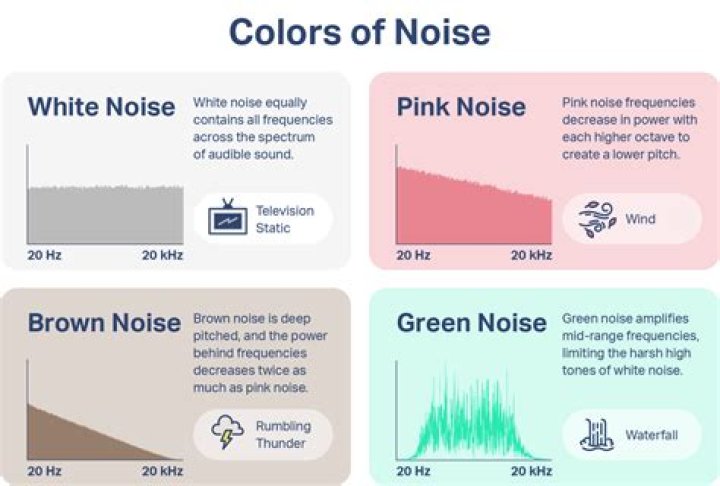 Colors of Noise

White Noise

White noise equally contains all frequencies across the spectrum of audible sound.

Television Static

20 Hz

20 kHz

Pink Noise

Pink noise frequencies decrease in power with each higher octave to create a lower pitch.

Wind

20 Hz

20 kHz

Brown Noise

Brown noise is deep pitched, and the power behind frequencies decreases twice as much as pink noise.

Rumbling Thunder

20 Hz

20 kHz

Green Noise

Green noise amplifies mid-range frequencies, limiting the harsh high tones of white noise.

Waterfall

20 Hz

20 kHz